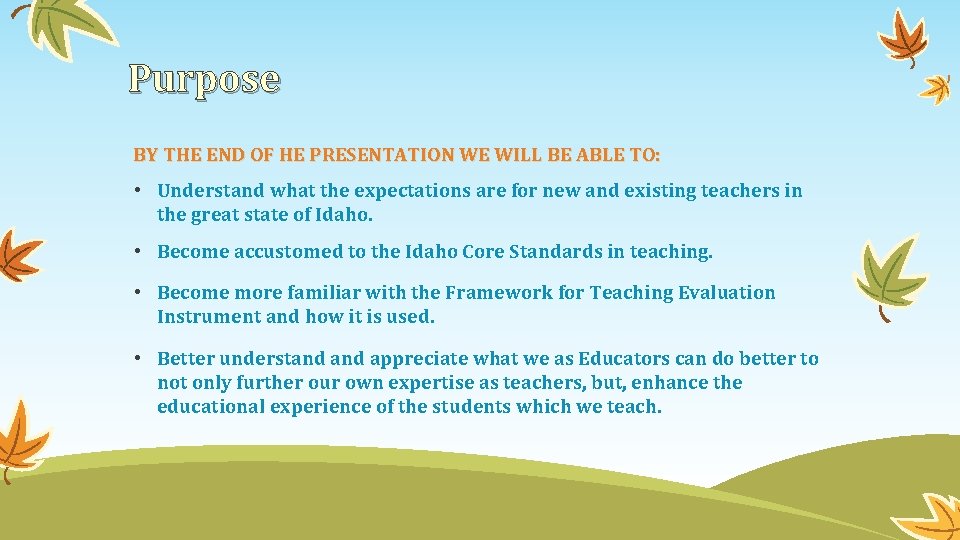 Purpose

BY THE END OF HE PRESENTATION WE WILL BE ABLE TO:

• Understand what the expectations are for new and existing teachers in the great state of Idaho.

• Become accustomed to the Idaho Core Standards in teaching.

• Become more familiar with the Framework for Teaching Evaluation Instrument and how it is used.

• Better understand and appreciate what we as Educators can do better to not only further our own expertise as teachers, but, enhance the educational experience of the students which we teach.